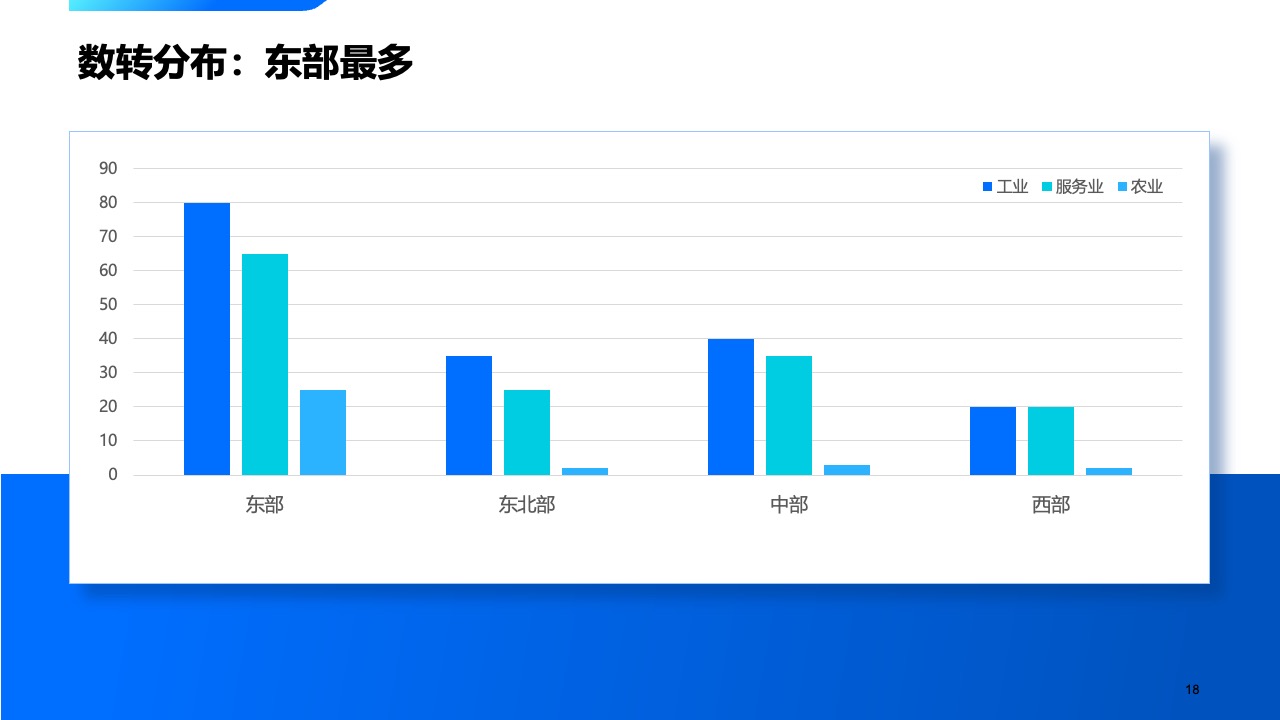 数转分布：东部最多

90
80
70
60
50
40
30
20
10
0

工业 服务业 农业

东部 东北部 中部 西部

18